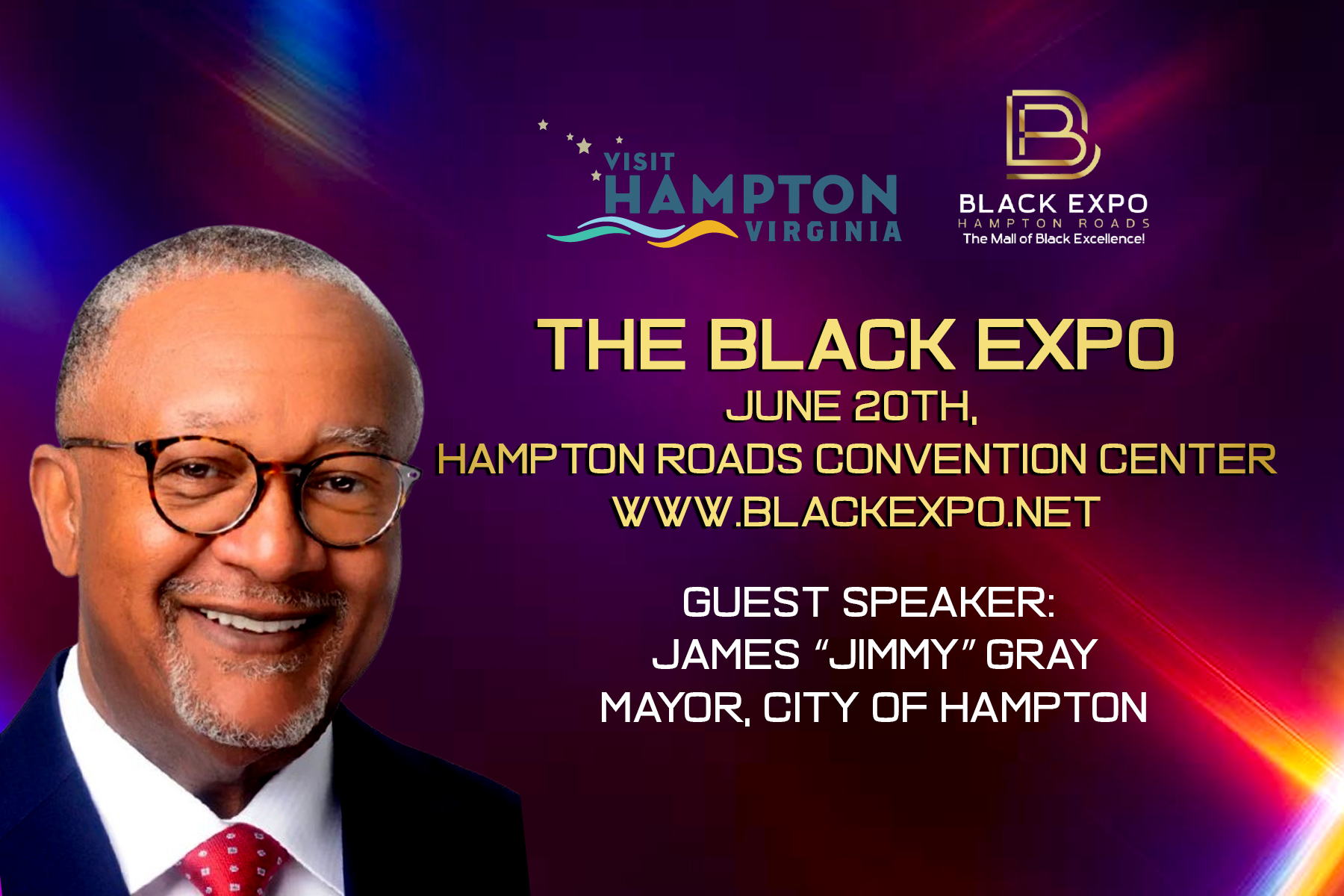 VISIT
HAMPTON
VIRGINIA

BLACK EXPO
HAMPTON ROADS
The Mall of Black Excellence!

THE BLACK EXPO
JUNE 20TH,
HAMPTON ROADS CONVENTION CENTER
WWW.BLACKEXPO.NET

GUEST SPEAKER:
JAMES "JIMMY" GRAY
MAYOR, CITY OF HAMPTON